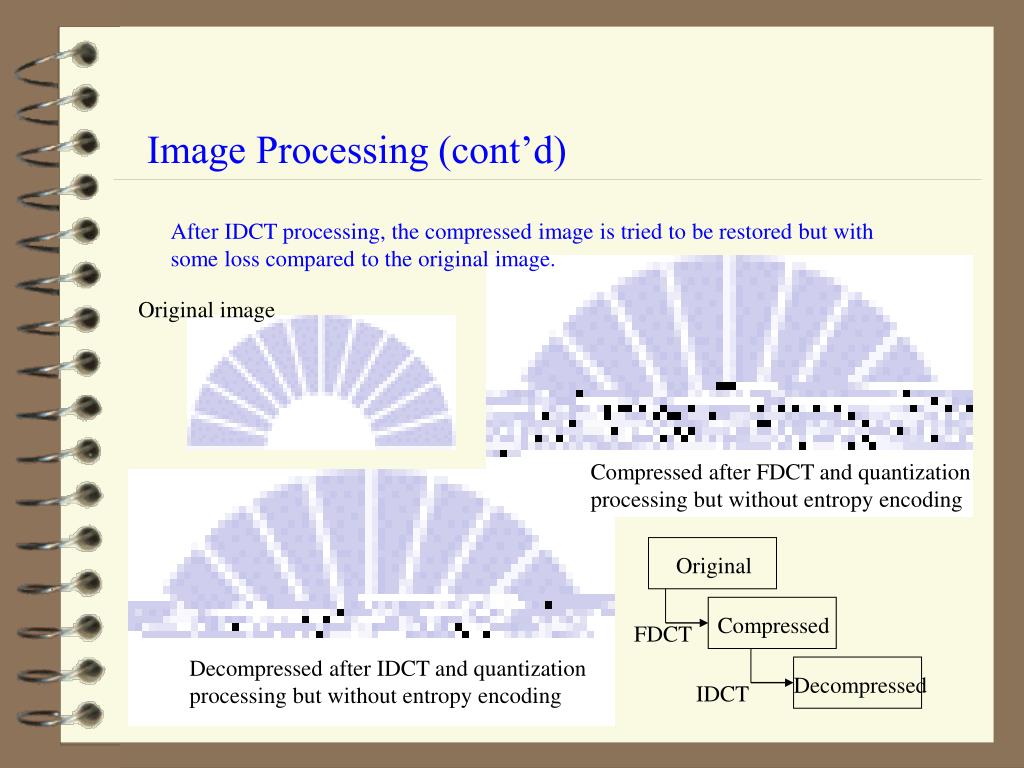 Image Processing (cont’d)

After IDCT processing, the compressed image is tried to be restored but with some loss compared to the original image.

Original image

Compressed after FDCT and quantization processing but without entropy encoding

Decompressed after IDCT and quantization processing but without entropy encoding

Original

FDCT

Compressed

IDCT

Decompressed